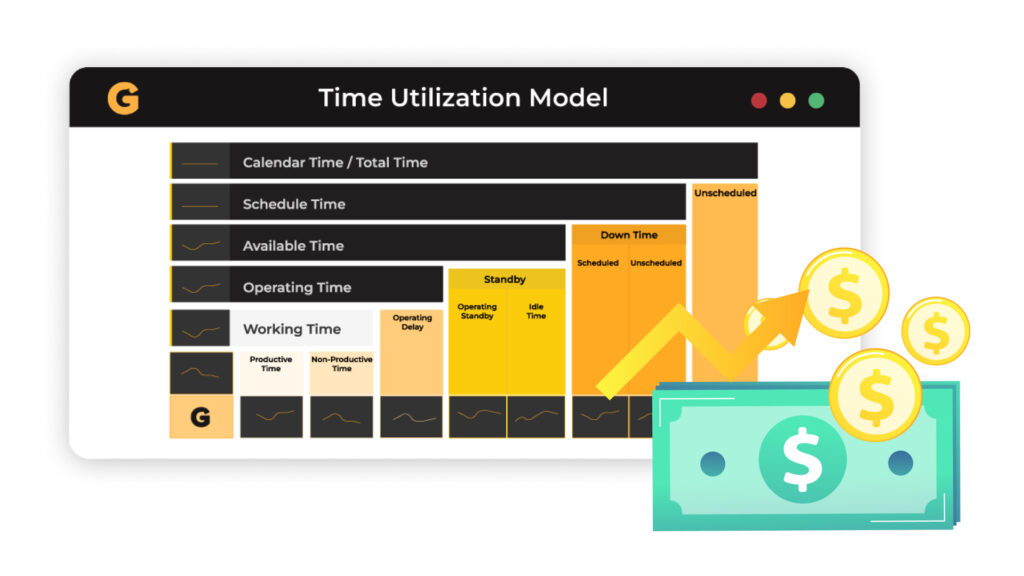 G

Time Utilization Model

Calendar Time / Total Time

Schedule Time

Unscheduled

Available Time

Down Time

Scheduled

Unscheduled

Operating Time

Standby

Operating Standby

Idle Time

Working Time

Operating Delay

Productive Time

Non-Productive Time

G

$

$

$

$